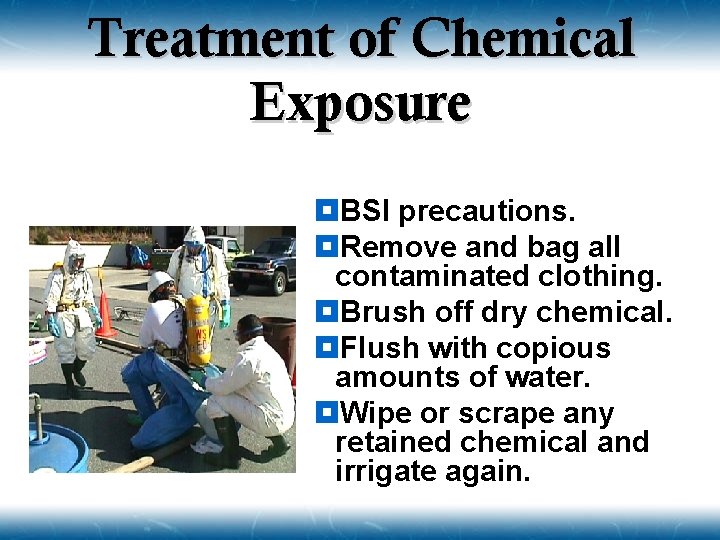 Treatment of Chemical Exposure

BSI precautions.

Remove and bag all contaminated clothing.

Brush off dry chemical.

Flush with copious amounts of water.

Wipe or scrape any retained chemical and irrigate again.